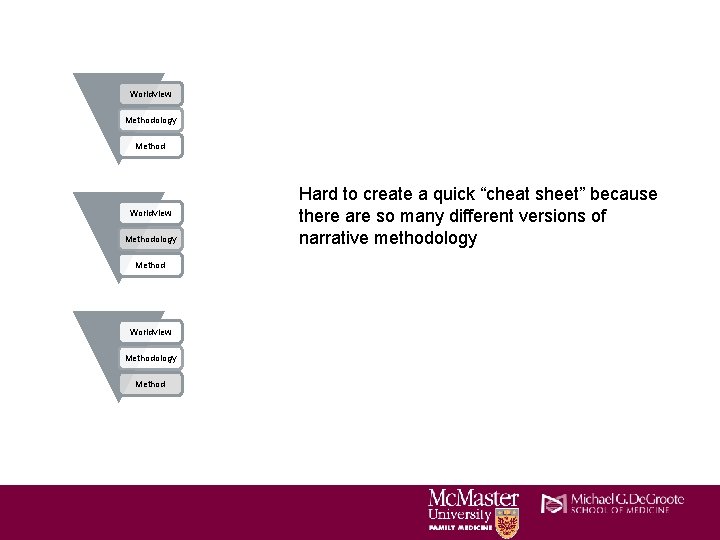 Worldview
Methodology
Method

Worldview
Methodology
Method

Worldview
Methodology
Method

Hard to create a quick “cheat sheet” because there are so many different versions of narrative methodology

McMaster University FAMILY MEDICINE

Michael G. DeGroote SCHOOL OF MEDICINE